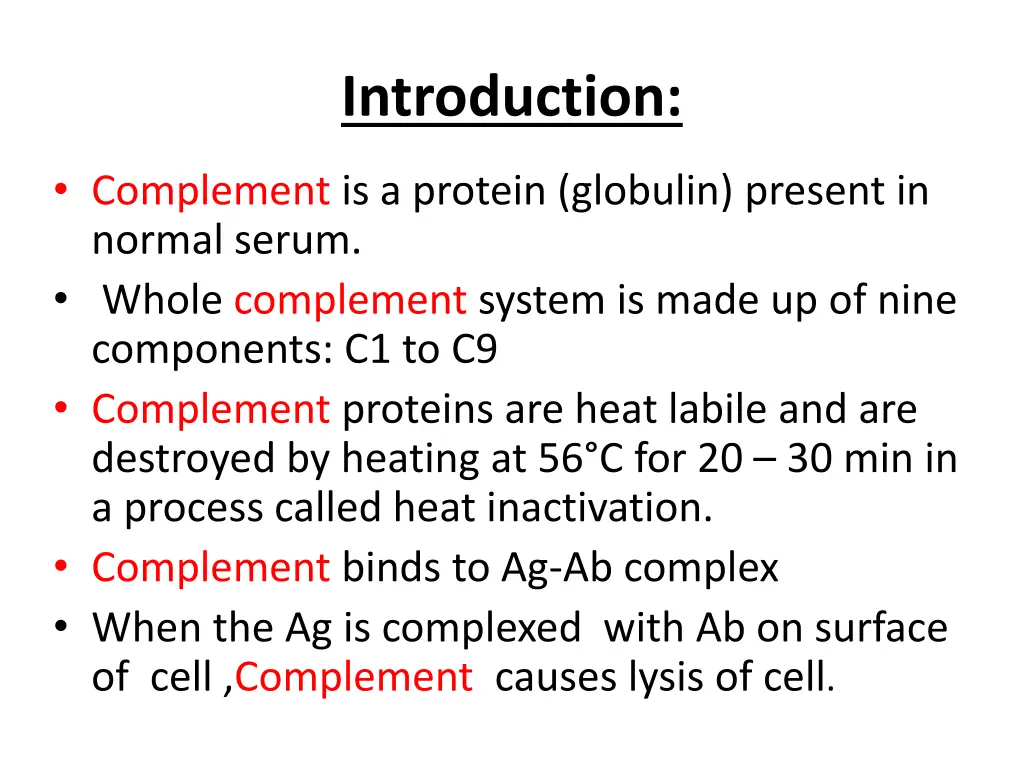 Introduction:

• Complement is a protein (globulin) present in normal serum.
• Whole complement system is made up of nine components: C1 to C9
• Complement proteins are heat labile and are destroyed by heating at 56°C for 20 – 30 min in a process called heat inactivation.
• Complement binds to Ag-Ab complex
• When the Ag is complexed with Ab on surface of cell ,Complement causes lysis of cell.